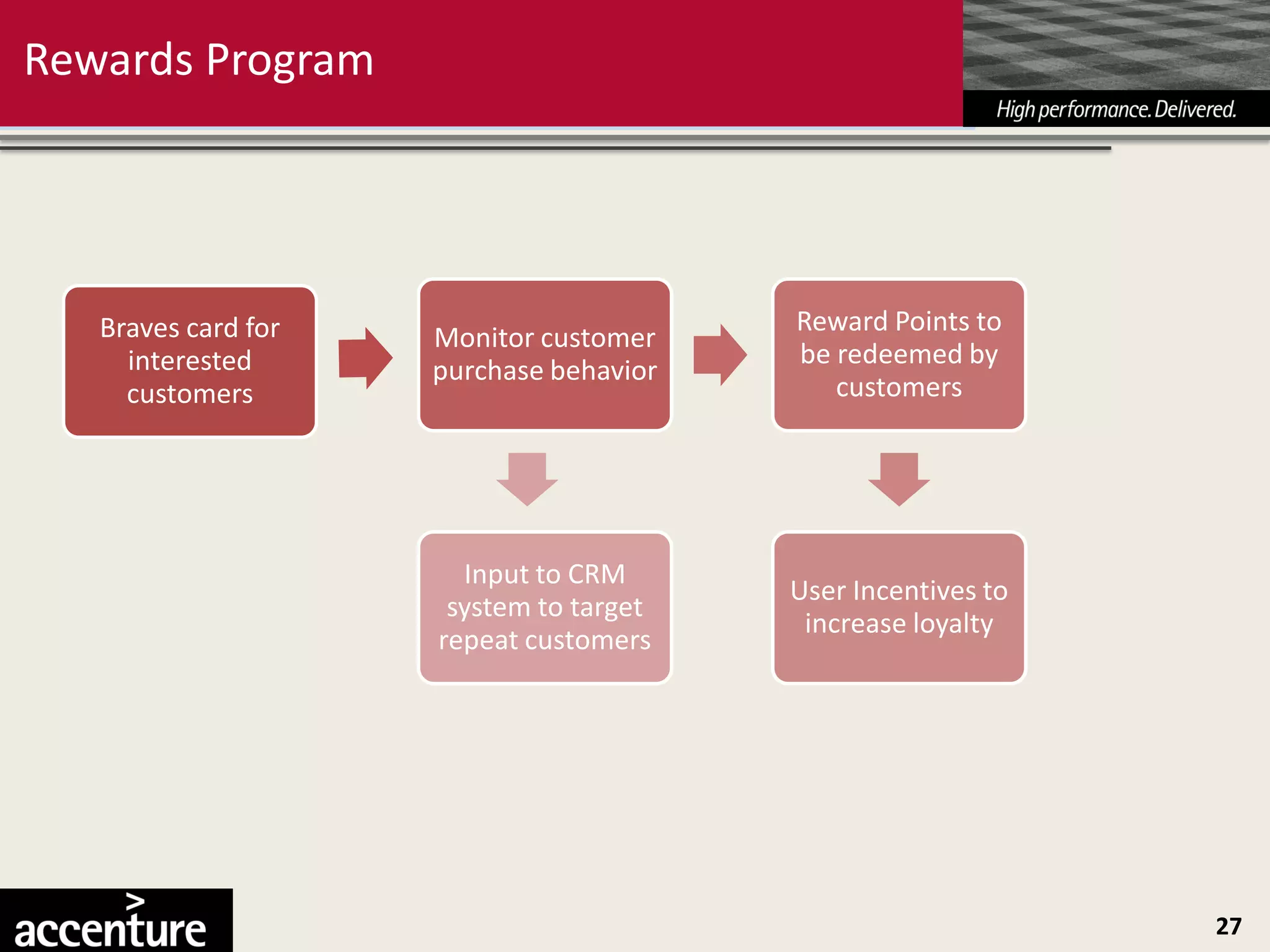 Rewards Program

High performance. Delivered.

Braves card for interested customers

Monitor customer purchase behavior

Reward Points to be redeemed by customers

Input to CRM system to target repeat customers

User Incentives to increase loyalty

accenture

27